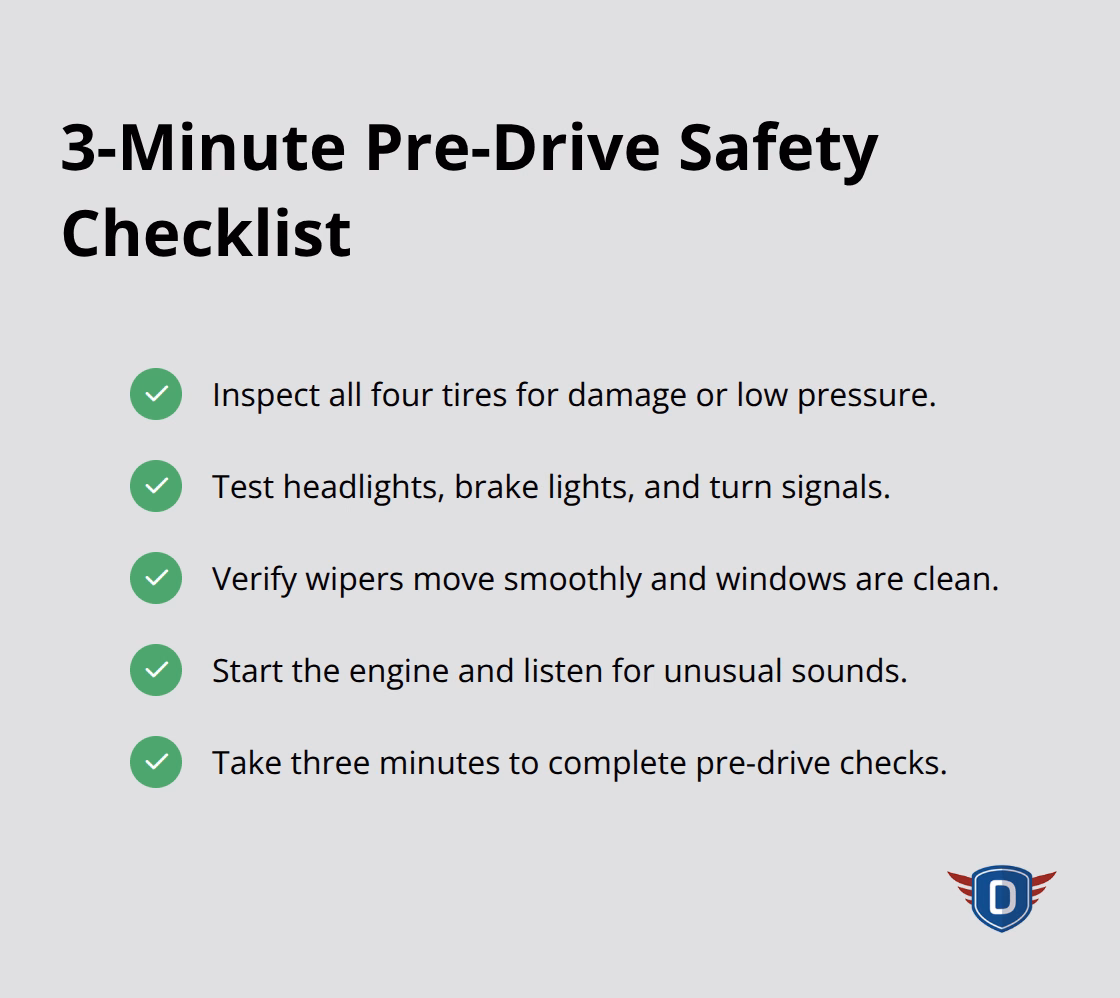 3-Minute Pre-Drive Safety Checklist

Inspect all four tires for damage or low pressure.

Test headlights, brake lights, and turn signals.

Verify wipers move smoothly and windows are clean.

Start the engine and listen for unusual sounds.

Take three minutes to complete pre-drive checks.

D